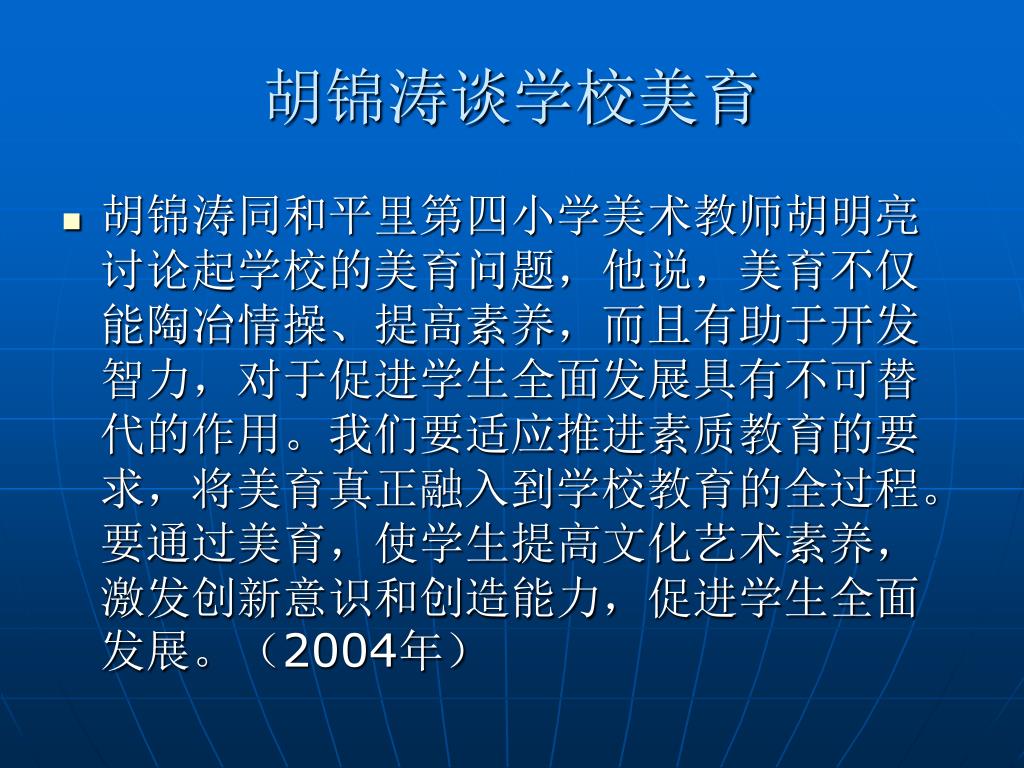 胡锦涛谈学校美育

胡锦涛同和平里第四小学美术教师胡明亮讨论起学校的美育问题，他说，美育不仅能陶冶情操、提高素养，而且有助于开发智力，对于促进学生全面发展具有不可替代的作用。我们要适应推进素质教育的要求，将美育真正融入到学校教育的全过程。要通过美育，使学生提高文化艺术素养，激发创新意识和创造能力，促进学生全面发展。（2004年）